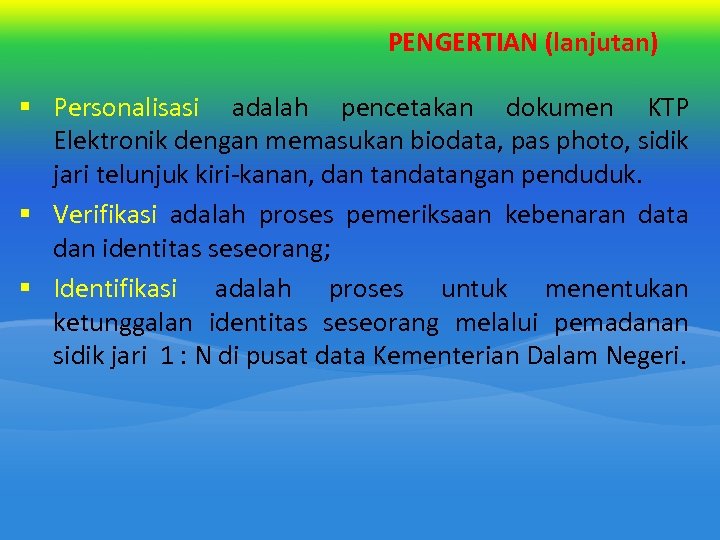 PENGERTIAN (lanjutan)

▪ Personalisasi adalah pencetakan dokumen KTP Elektronik dengan memasukan biodata, pas photo, sidik jari telunjuk kiri-kanan, dan tandatangan penduduk.

▪ Verifikasi adalah proses pemeriksaan kebenaran data dan identitas seseorang;

▪ Identifikasi adalah proses untuk menentukan ketunggalan identitas seseorang melalui pemadanan sidik jari 1 : N di pusat data Kementerian Dalam Negeri.